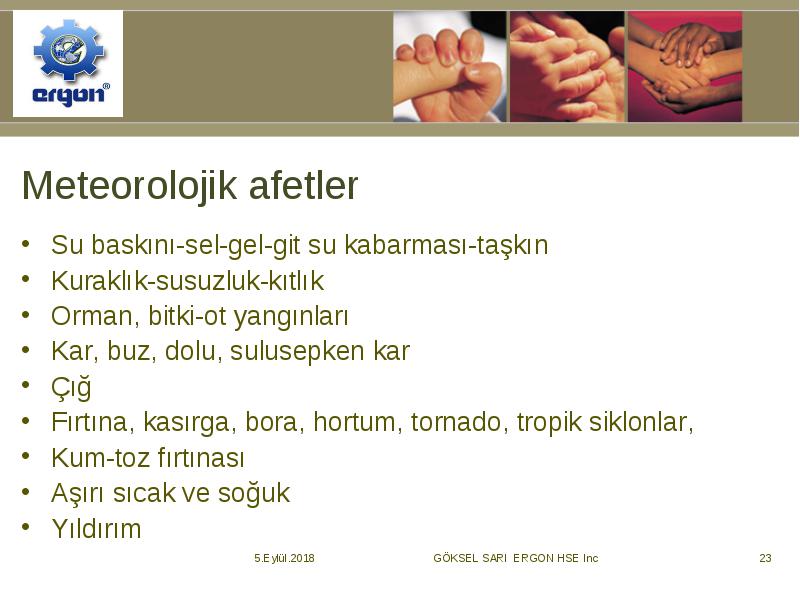 ergon®

Meteorolojik afetler

• Su baskını-sel-gel-git su kabarması-taşkın
• Kuraklık-susuzluk-kıtlık
• Orman, bitki-ot yangınları
• Kar, buz, dolu, sulusepken kar
• Çığ
• Fırtına, kasırga, bora, hortum, tornado, tropik siklonlar,
• Kum-toz fırtınası
• Aşırı sıcak ve soğuk
• Yıldırım

5.Eylül.2018 GÖKSEL SARI ERGON HSE Inc 23